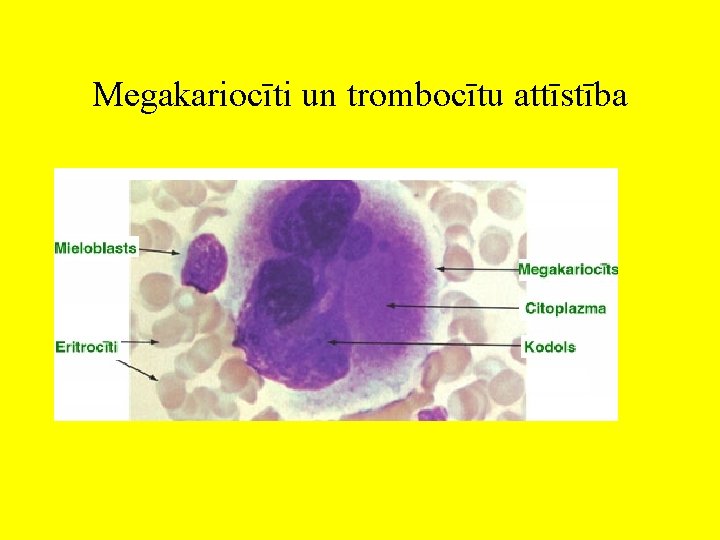 Megakariocīti un trombocītu attīstība

Mieloblasts

Eritrocīti

Megakariocīts

Citoplazma

Kodols